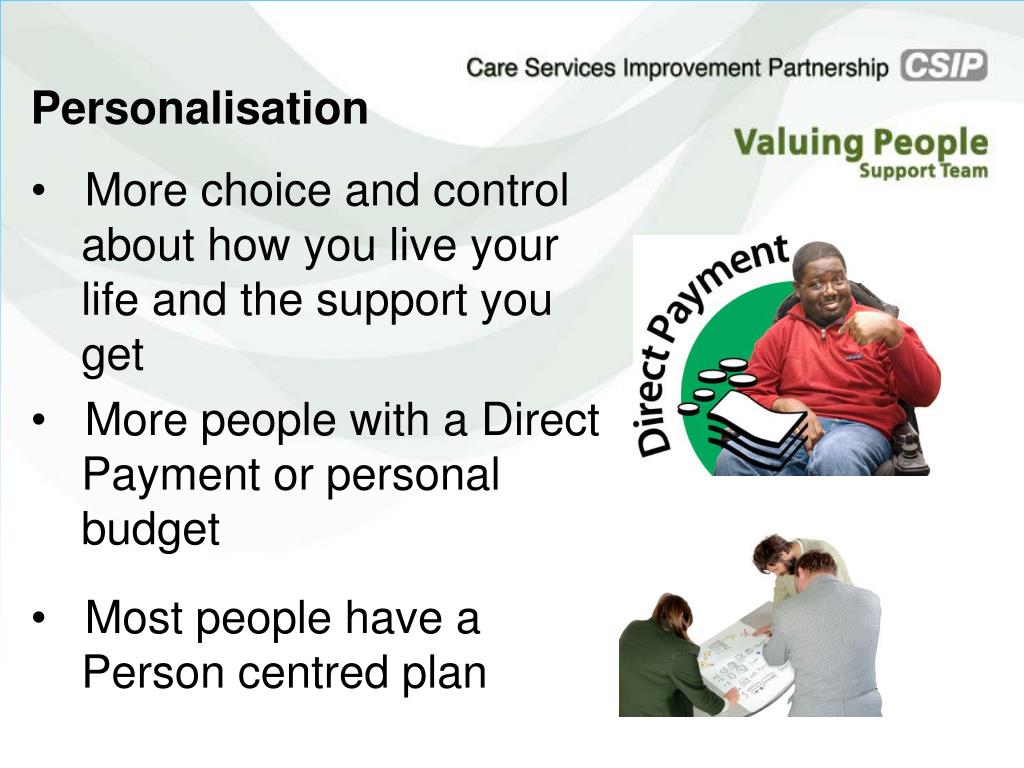 Care Services Improvement Partnership CSIP

Valuing People
Support Team

Personalisation

• More choice and control about how you live your life and the support you get

• More people with a Direct Payment or personal budget

• Most people have a Person centred plan

Direct Payment